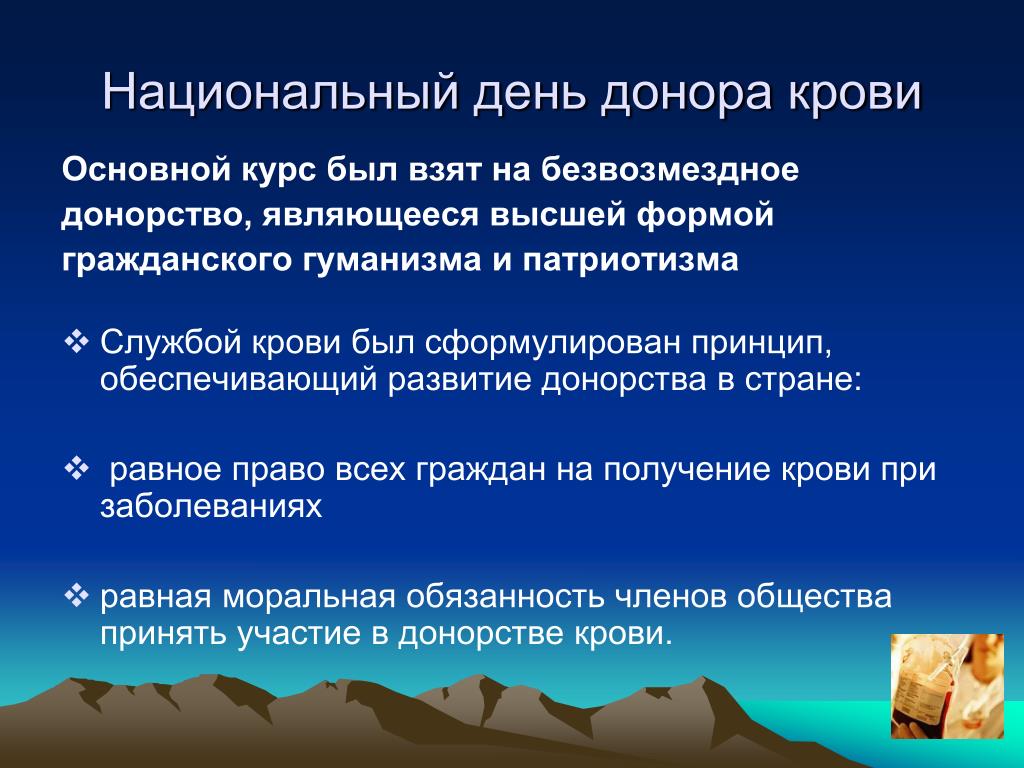 Национальный день донора крови

Основной курс был взят на безвозмездное донорство, являющееся высшей формой гражданского гуманизма и патриотизма

❖ Службой крови был сформулирован принцип, обеспечивающий развитие донорства в стране:

❖ равное право всех граждан на получение крови при заболеваниях

❖ равная моральная обязанность членов общества принять участие в донорстве крови.